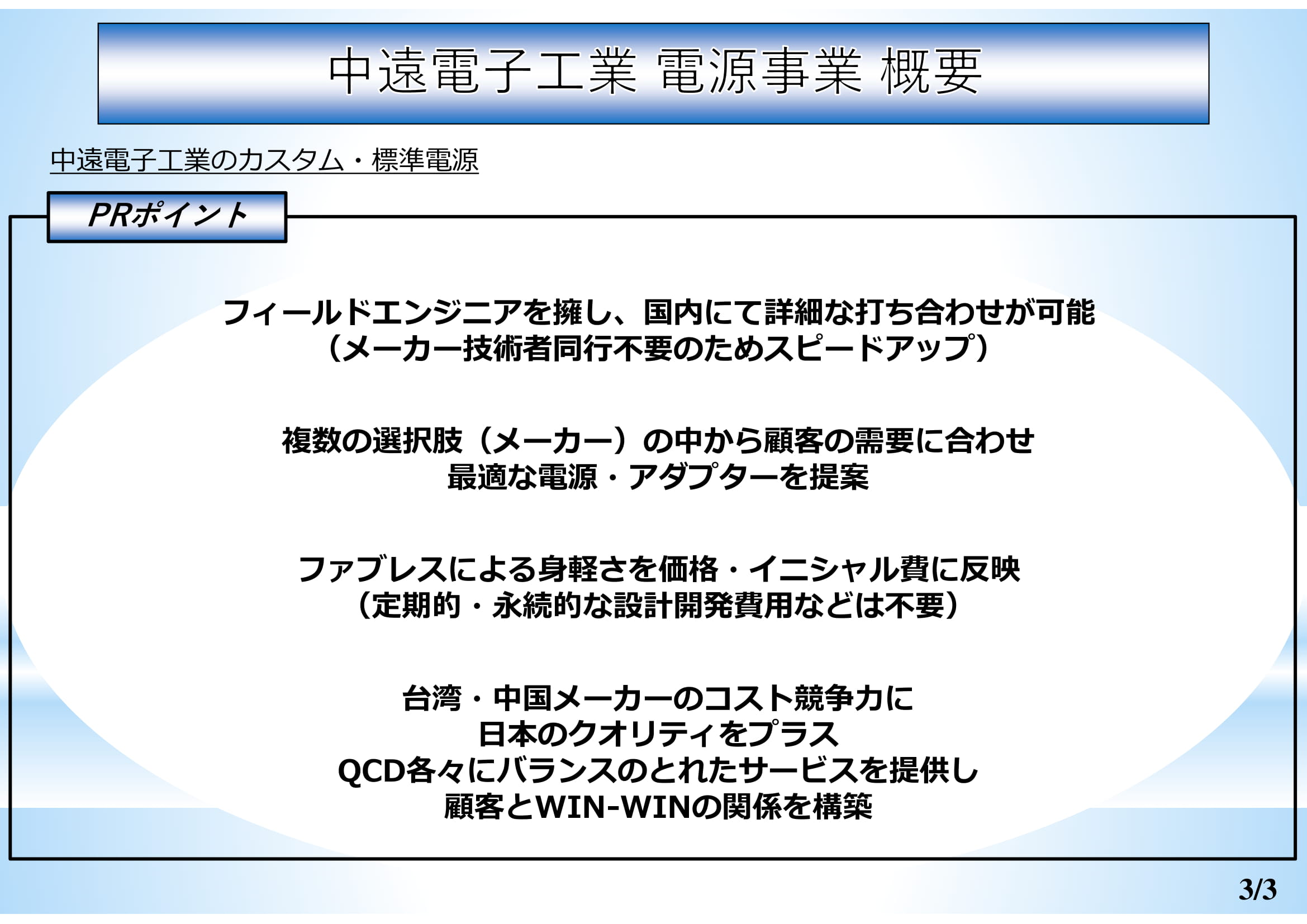 中遠電子工業 電源事業 概要

中遠電子工業のカスタム・標準電源

PRポイント

フィールドエンジニアを擁し、国内にて詳細な打ち合わせが可能
（メーカー技術者同行不要のためスピードアップ）

複数の選択肢（メーカー）の中から顧客の需要に合わせ
最適な電源・アダプターを提案

ファブレスによる身軽さを価格・イニシャル費に反映
（定期的・永続的な設計開発費用などは不要）

台湾・中国メーカーのコスト競争力に
日本のクオリティをプラス
QCD各々にバランスのとれたサービスを提供し
顧客とWIN-WINの関係を構築

3/3